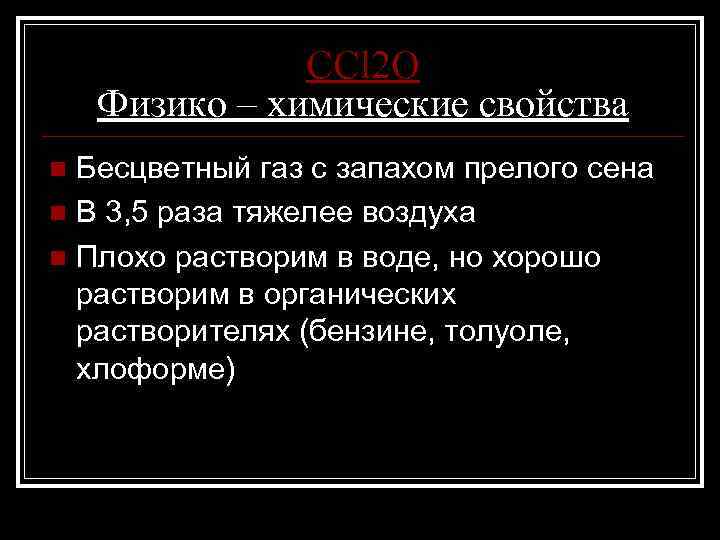 CCl2O
Физико – химические свойства

Бесцветный газ с запахом прелого сена
В 3,5 раза тяжелее воздуха
Плохо растворим в воде, но хорошо растворим в органических растворителях (бензине, толуоле, хлоформе)